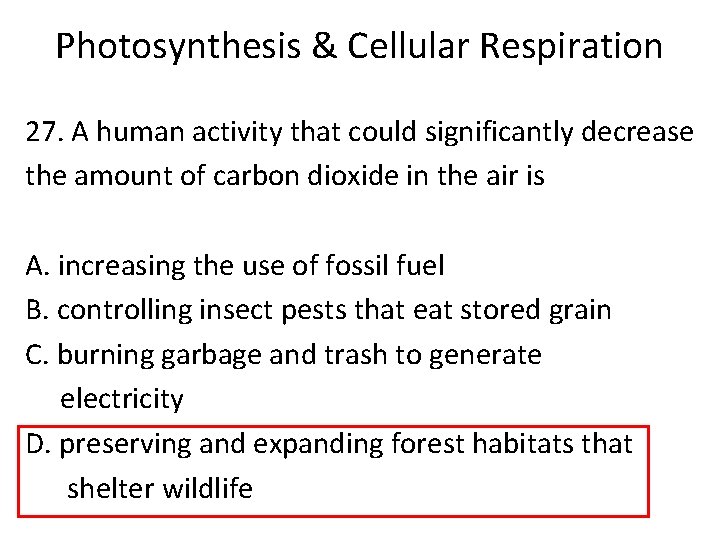 Photosynthesis & Cellular Respiration

27. A human activity that could significantly decrease the amount of carbon dioxide in the air is

A. increasing the use of fossil fuel
B. controlling insect pests that eat stored grain
C. burning garbage and trash to generate electricity
D. preserving and expanding forest habitats that shelter wildlife